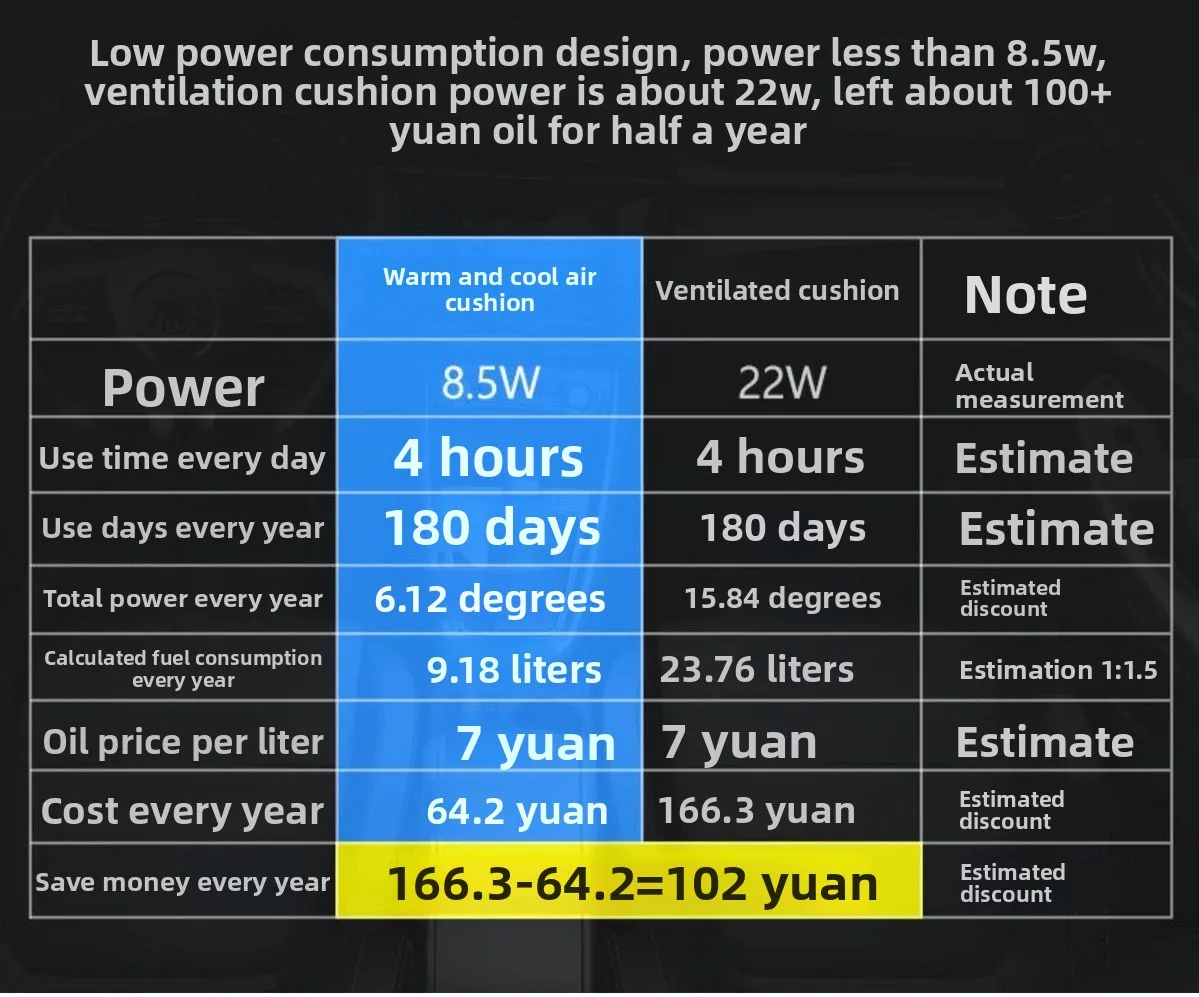 Low power consumption design, power less than 8.5w, ventilation cushion power is about 22w, left about 100+ yuan oil for half a year

| | Warm and cool air cushion | Ventilated cushion | Note |
|---|---|---|---|
| Power | 8.5W | 22W | Actual measurement |
| Use time every day | 4 hours | 4 hours | Estimate |
| Use days every year | 180 days | 180 days | Estimate |
| Total power every year | 6.12 degrees | 15.84 degrees | Estimated discount |
| Calculated fuel consumption every year | 9.18 liters | 23.76 liters | Estimation 1:1.5 |
| Oil price per liter | 7 yuan | 7 yuan | Estimate |
| Cost every year | 64.2 yuan | 166.3 yuan | Estimated discount |
| Save money every year | 166.3-64.2=102 yuan | | Estimated discount |